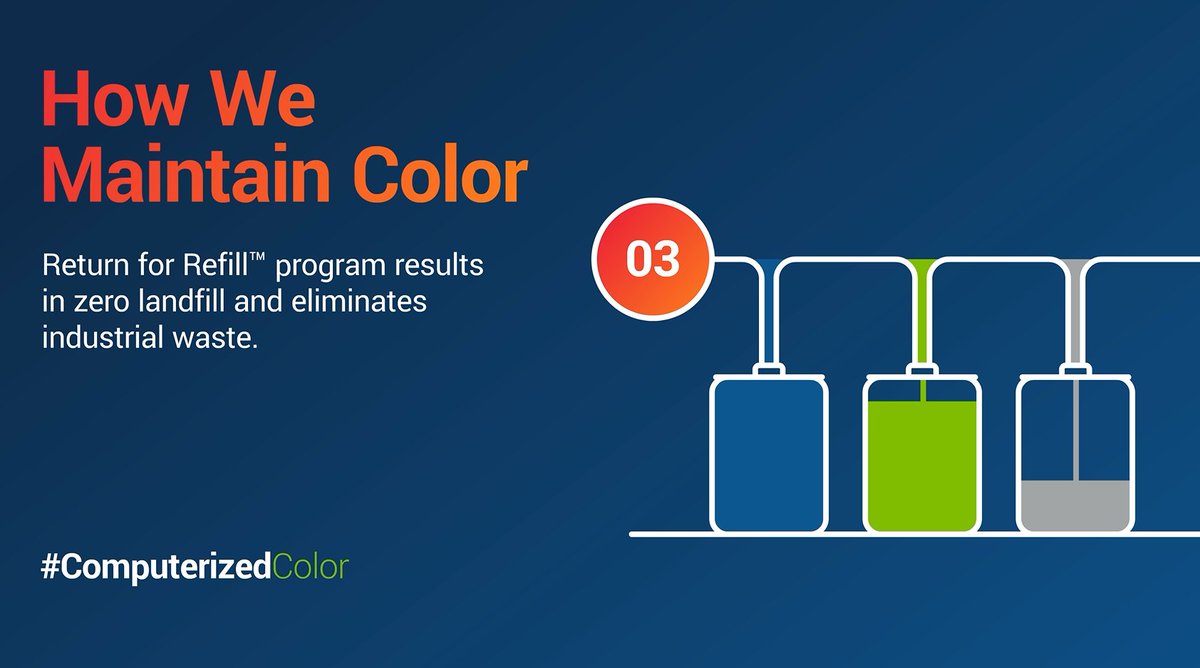 How We Maintain Color

Return for Refill™ program results in zero landfill and eliminates industrial waste.

03

#ComputerizedColor